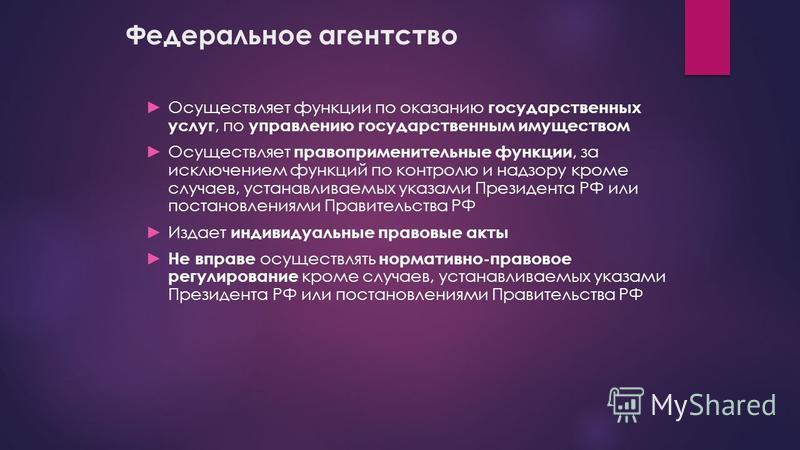 Федеральное агентство

► Осуществляет функции по оказанию государственных услуг, по управлению государственным имуществом

► Осуществляет правоприменительные функции, за исключением функций по контролю и надзору кроме случаев, устанавливаемых указами Президента РФ или постановлениями Правительства РФ

► Издает индивидуальные правовые акты

► Не вправе осуществлять нормативно-правовое регулирование кроме случаев, устанавливаемых указами Президента РФ или постановлениями Правительства РФ

MyShared